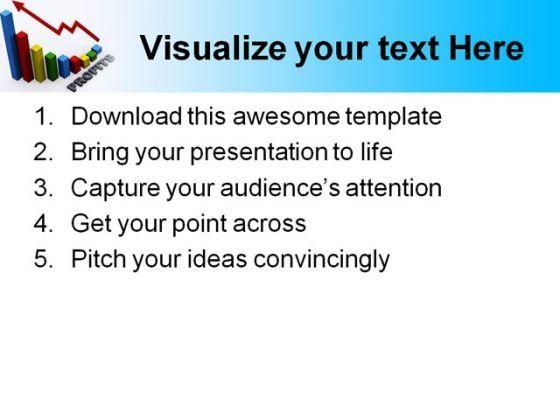 PROFITS

Visualize your text Here

1. Download this awesome template
2. Bring your presentation to life
3. Capture your audience's attention
4. Get your point across
5. Pitch your ideas convincingly